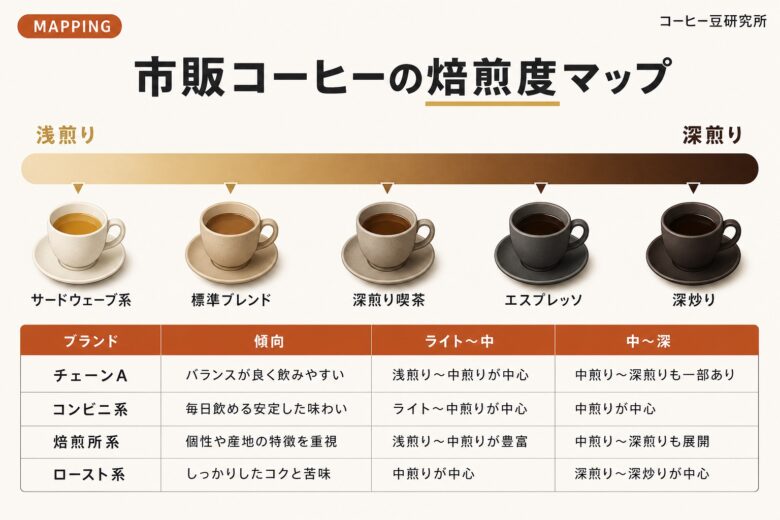 MAPPING

コーヒー豆研究所

市販コーヒーの焙煎度マップ

浅煎り

深煎り

サードウェーブ系

標準ブレンド

深煎り喫茶

エスプレッソ

深炒り

| ブランド | 傾向 | ライト～中 | 中～深 |
|---|---|---|---|
| チェーンA | バランスが良く飲みやすい | 浅煎り～中煎りが中心 | 中煎り～深煎りも一部あり |
| コンビニ系 | 毎日飲める安定した味わい | ライト～中煎りが中心 | 中煎りが中心 |
| 焙煎所系 | 個性や産地の特徴を重視 | 浅煎り～中煎りが豊富 | 中煎り～深煎りも展開 |
| ロースト系 | しっかりしたコクと苦味 | 中煎りが中心 | 深煎り～深炒りが中心 |